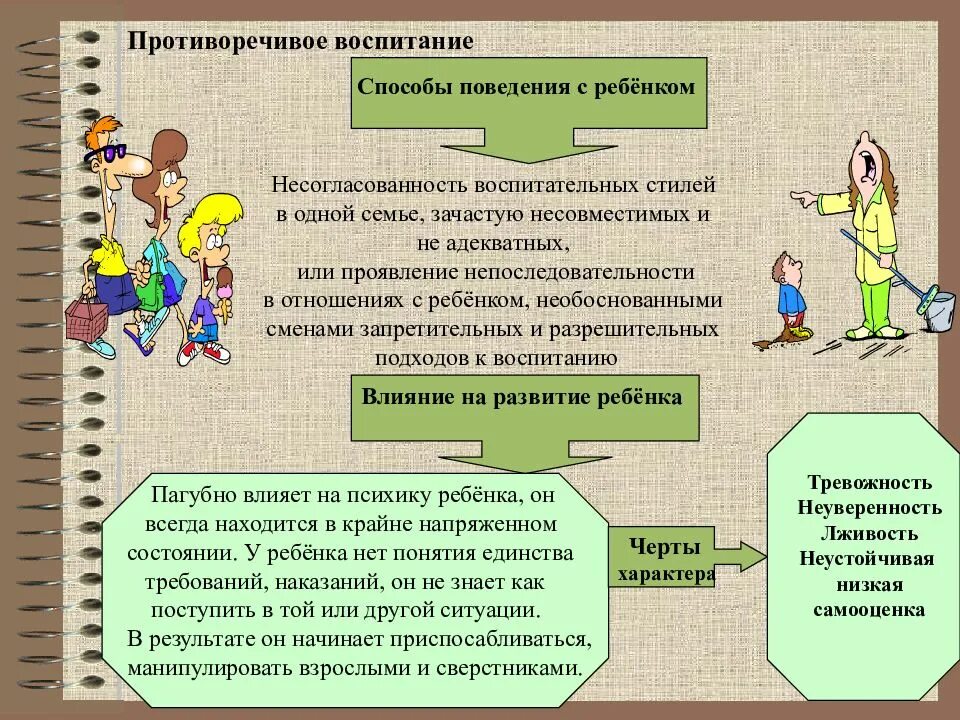 Противоречивое воспитание

Способы поведения с ребёнком

Несогласованность воспитательных стилей в одной семье, зачастую несовместимых и не адекватных, или проявление непоследовательности в отношениях с ребёнком, необоснованными сменами запретительных и разрешительных подходов к воспитанию

Влияние на развитие ребёнка

Пагубно влияет на психику ребёнка, он всегда находится в крайне напряженном состоянии. У ребёнка нет понятия единства требований, наказаний, он не знает как поступить в той или другой ситуации.
В результате он начинает приспосабливаться, манипулировать взрослыми и сверстниками.

Черты характера

Тревожность
Неуверенность
Лживость
Неустойчивая низкая самооценка